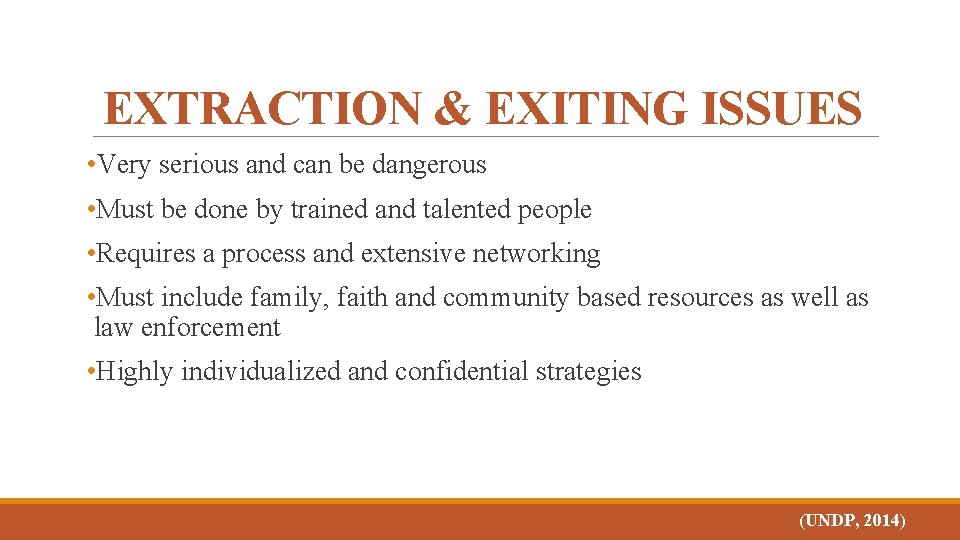 EXTRACTION & EXITING ISSUES

•Very serious and can be dangerous

•Must be done by trained and talented people

•Requires a process and extensive networking

•Must include family, faith and community based resources as well as law enforcement

•Highly individualized and confidential strategies

(UNDP, 2014)